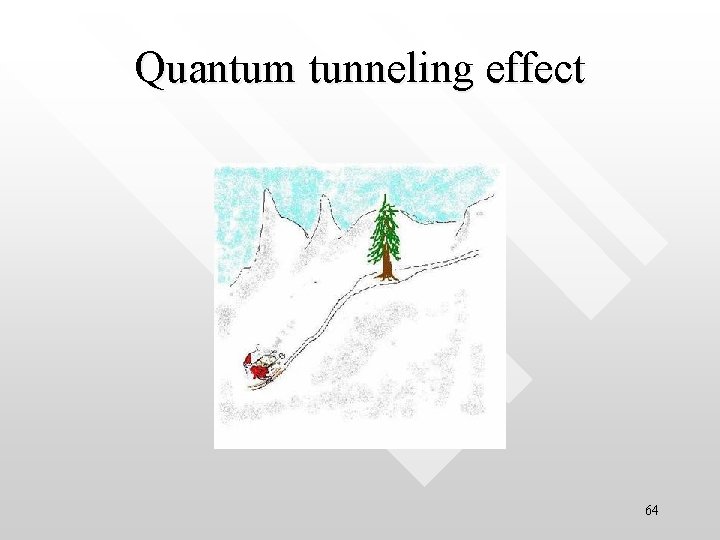 Quantum tunneling effect

64